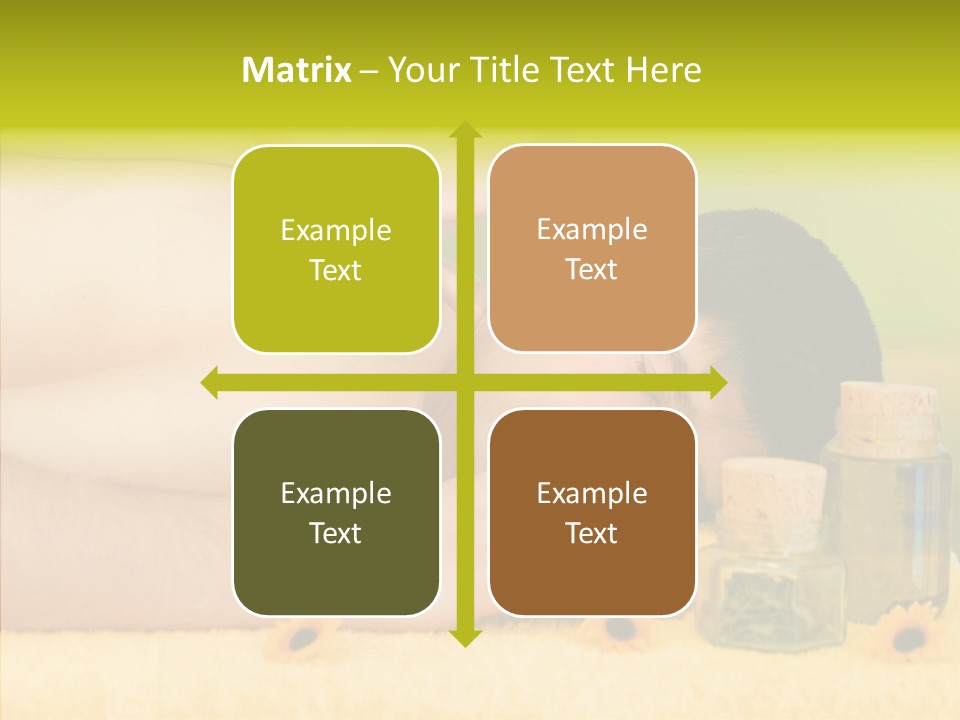 Matrix – Your Title Text Here

Example Text

Example Text

Example Text

Example Text